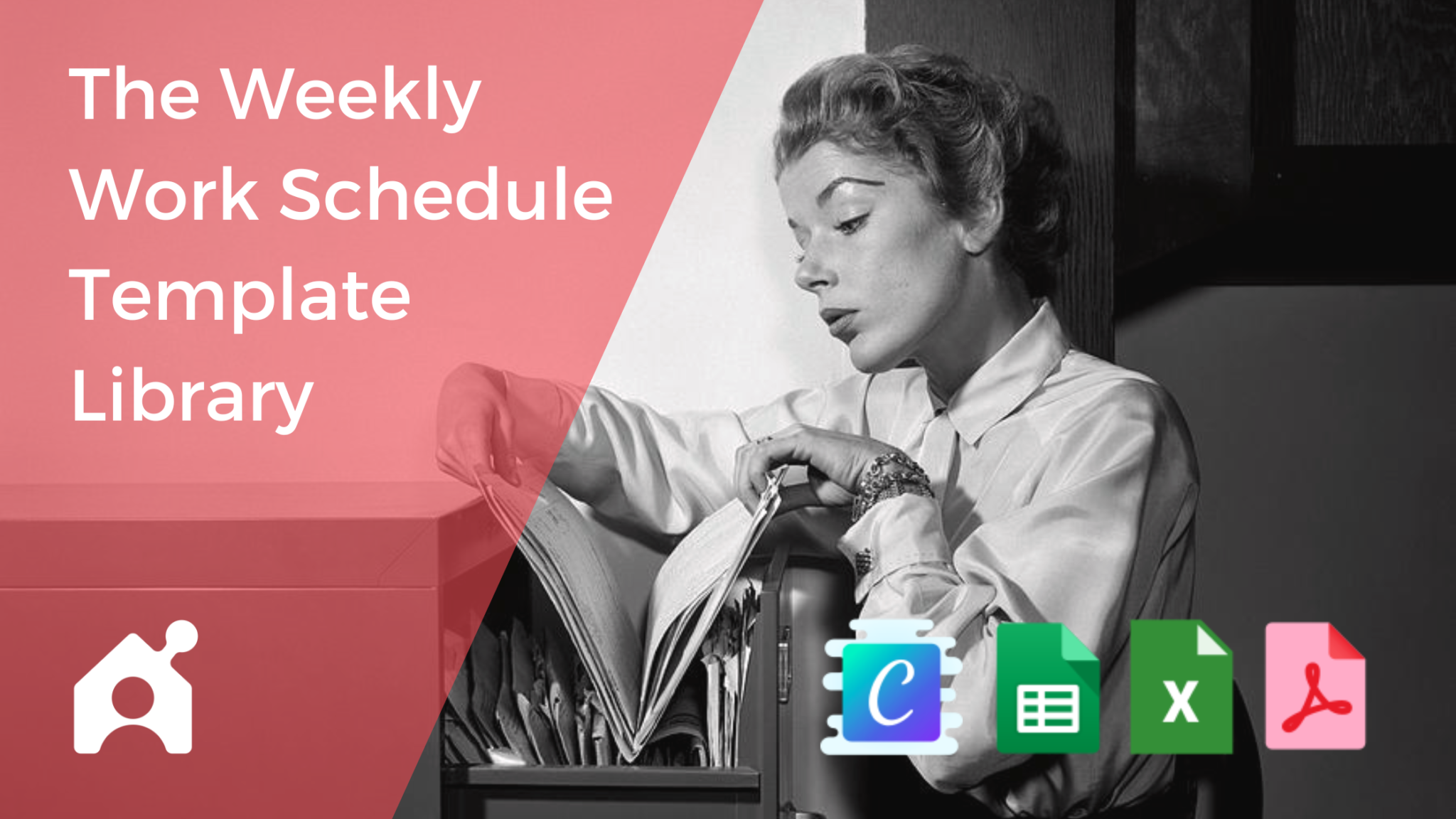 The Weekly Work Schedule Template Library

C

X